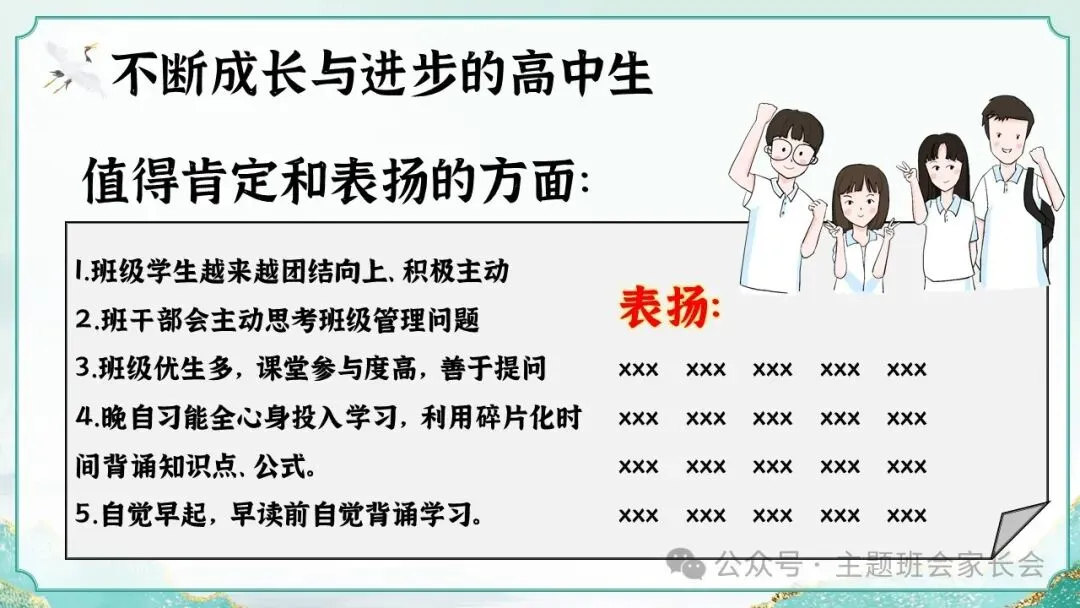 不断成长与进步的高中生

值得肯定和表扬的方面:

1.班级学生越来越团结向上、积极主动
2.班干部会主动思考班级管理问题
3.班级优生多，课堂参与度高，善于提问
4.晚自习能全心身投入学习，利用碎片化时间背诵知识点、公式。
5.自觉早起，早读前自觉背诵学习。

表扬:

xxx xxx xxx xxx xxx
xxx xxx xxx xxx xxx
xxx xxx xxx xxx xxx
xxx xxx xxx xxx xxx

公众号 · 主题班会家长会